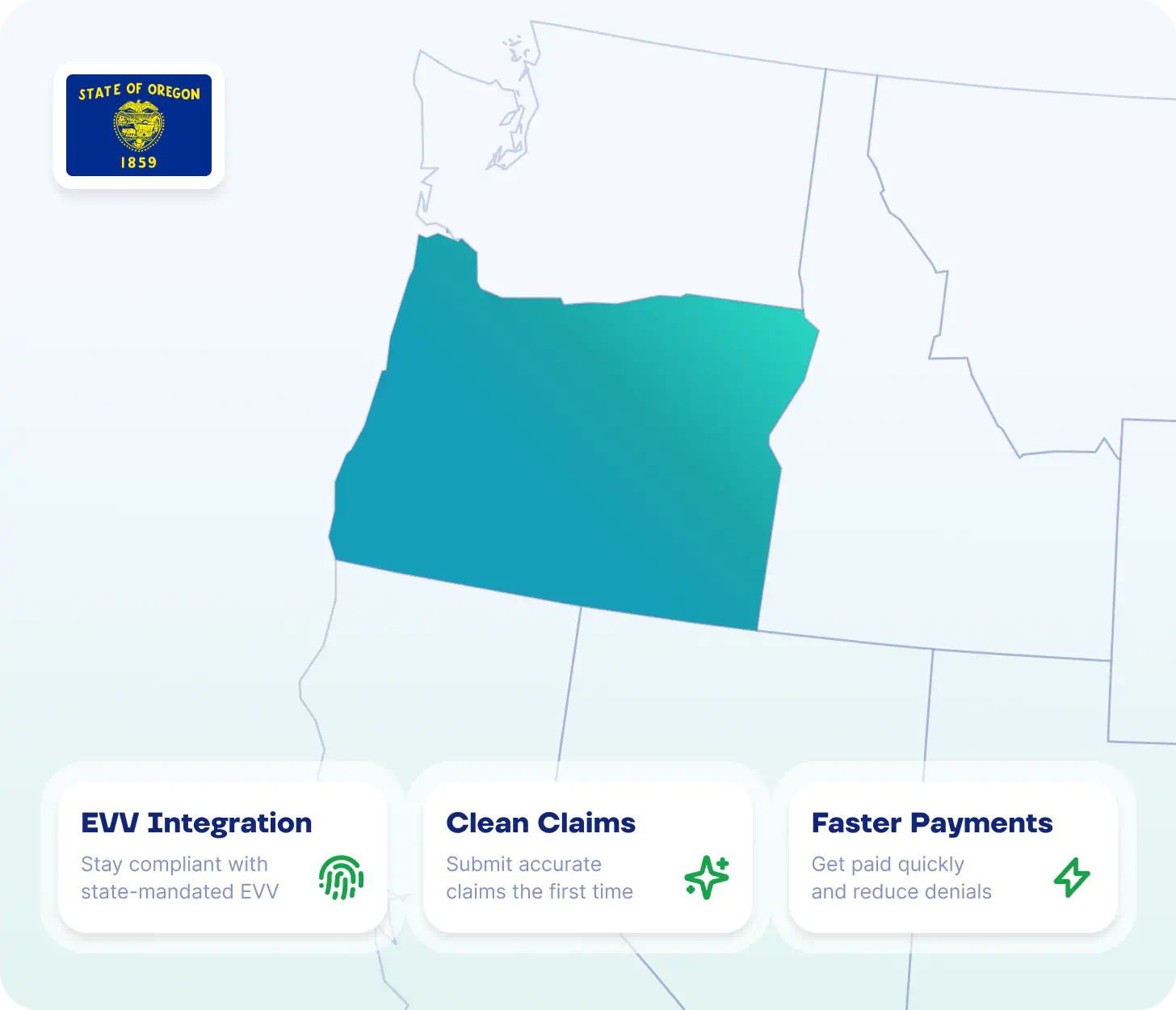 STATE OF OREGON
1859

EVV Integration
Stay compliant with state-mandated EVV

Clean Claims
Submit accurate claims the first time

Faster Payments
Get paid quickly and reduce denials